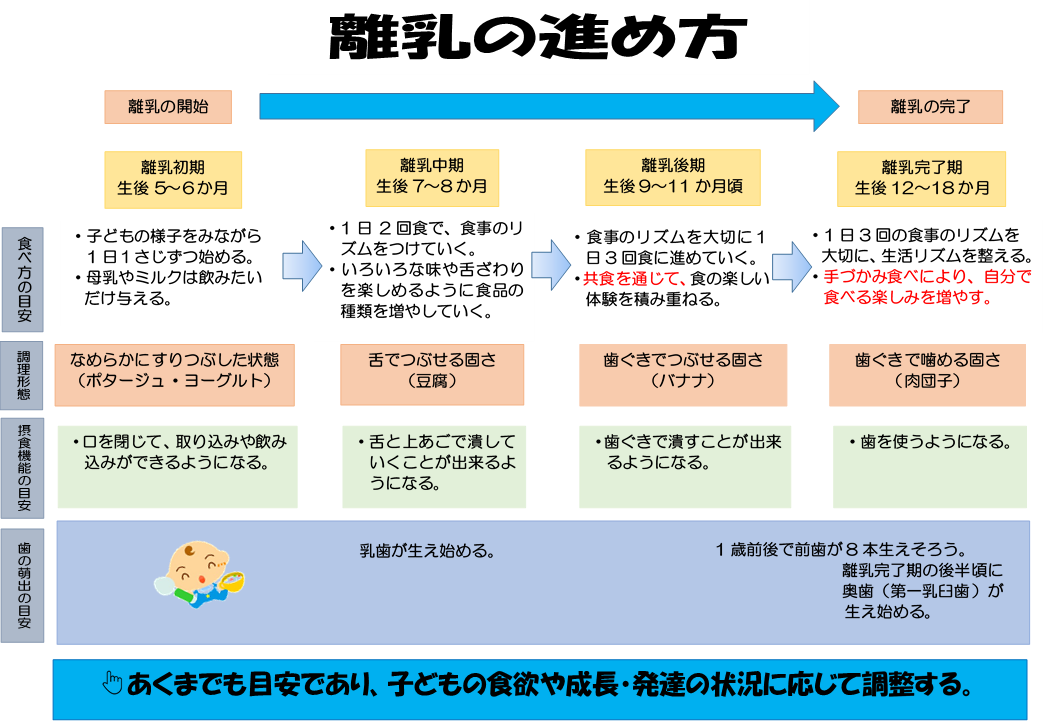 離乳の進め方

離乳の開始

離乳の完了

離乳初期
生後 5～6か月

離乳中期
生後 7～8か月

離乳後期
生後 9～11 か月頃

離乳完了期
生後 12～18か月

食べ方の目安

・子どもの様子をみながら１日１さじずつ始める。
・母乳やミルクは飲みたいだけ与える。

・１日２回食で、食事のリズムをつけていく。
・いろいろな味や舌ざわりを楽しめるように食品の種類を増やしていく。

・食事のリズムを大切に１日３回食に進めていく。
・共食を通じて、食の楽しい体験を積み重ねる。

・１日３回の食事のリズムを大切に、生活リズムを整える。
・手づかみ食べにより、自分で食べる楽しみを増やす。

調理形態

なめらかにすりつぶした状態
（ポタージュ・ヨーグルト）

舌でつぶせる固さ
（豆腐）

歯ぐきでつぶせる固さ
（バナナ）

歯ぐきで噛める固さ
（肉団子）

摂食機能の目安

・口を閉じて、取り込みや飲み込みができるようになる。

・舌と上あごで潰していくことが出来るようになる。

・歯ぐきで潰すことが出来るようになる。

・歯を使うようになる。

歯の萌出の目安

乳歯が生え始める。

１歳前後で前歯が８本生えそろう。
離乳完了期の後半頃に奥歯（第一乳臼歯）が生え始める。

あくまでも目安であり、子どもの食欲や成長・発達の状況に応じて調整する。